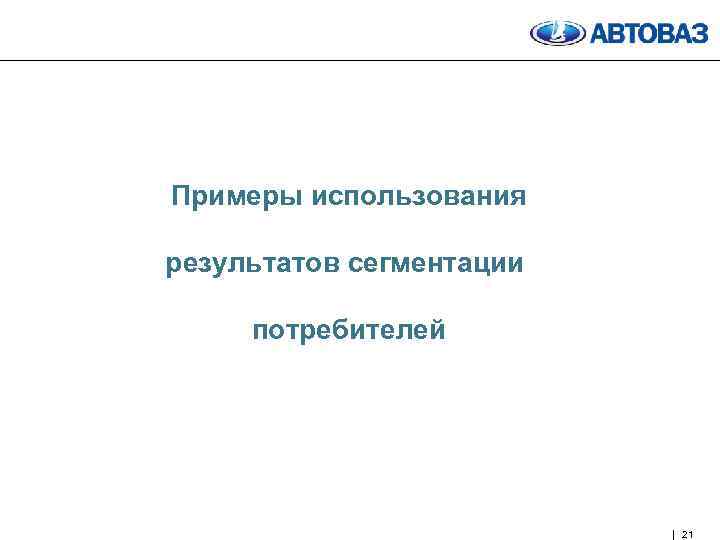 АВТОВАЗ

Примеры использования результатов сегментации потребителей

| 21